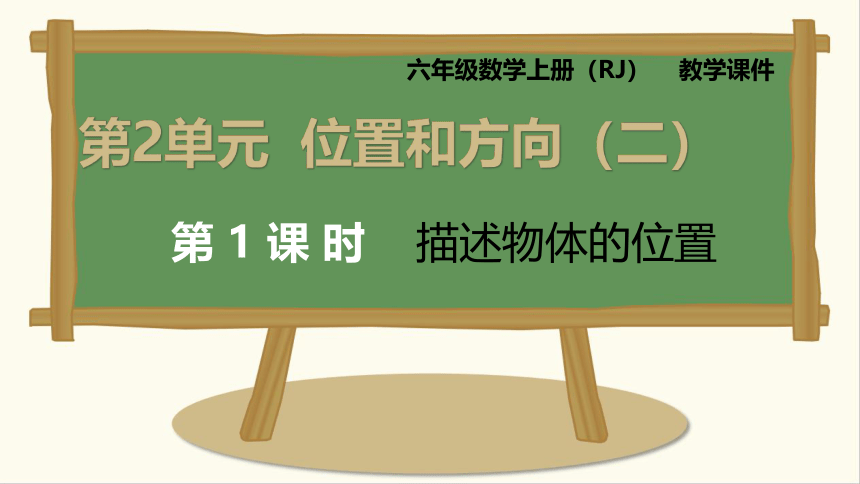 六年级数学上册（RJ） 教学课件

第2单元 位置和方向（二）

第 1 课 时 描述物体的位置